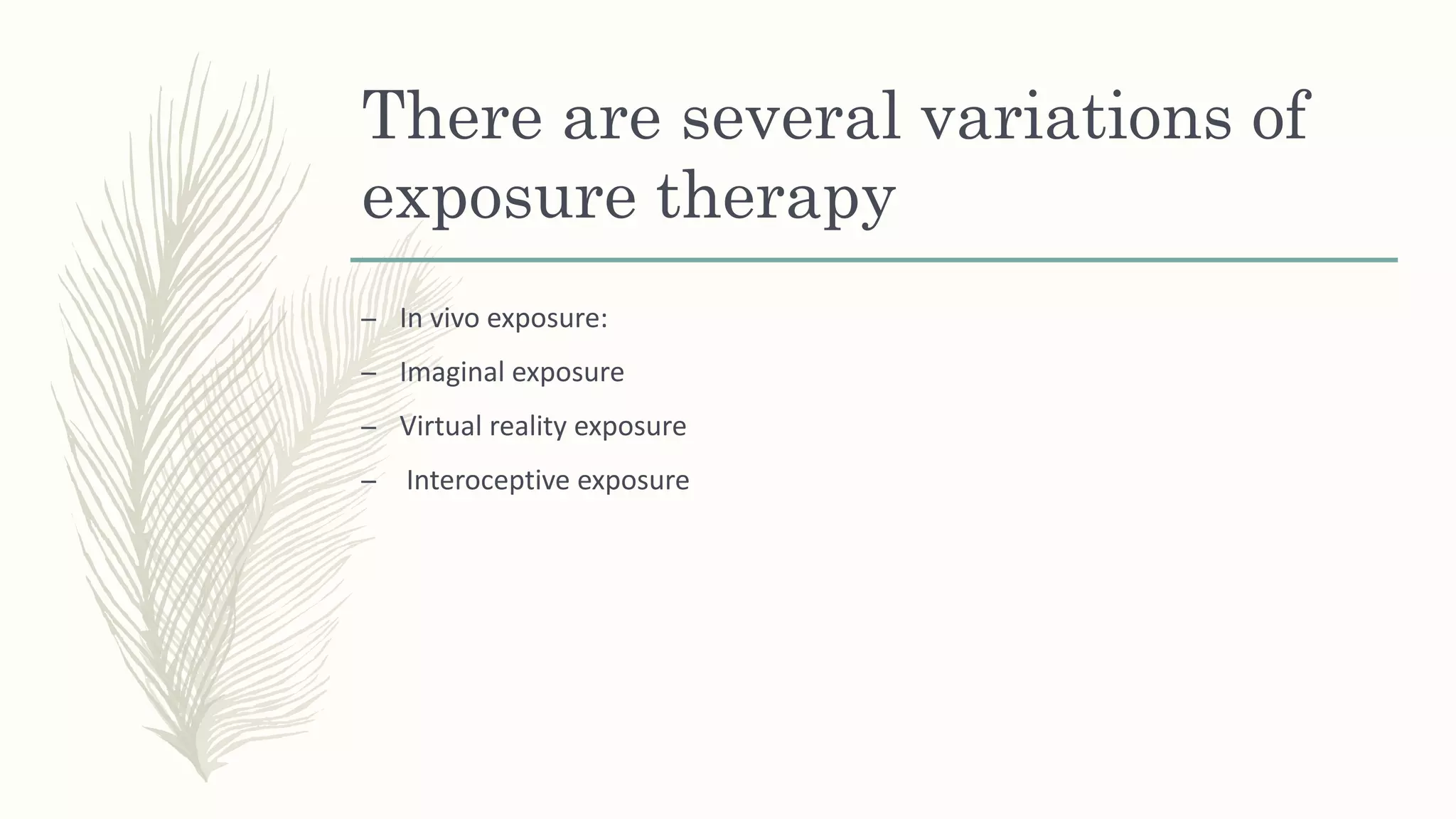 There are several variations of exposure therapy

– In vivo exposure:

– Imaginal exposure

– Virtual reality exposure

– Interoceptive exposure